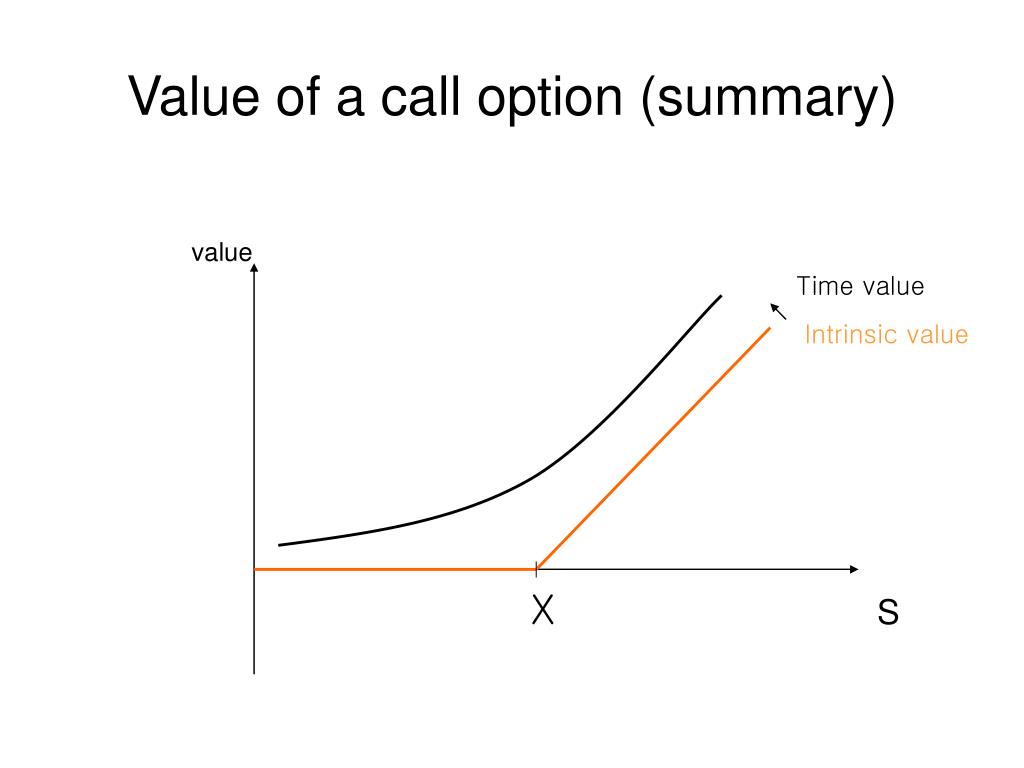 Value of a call option (summary)

value

Time value

Intrinsic value

X

S